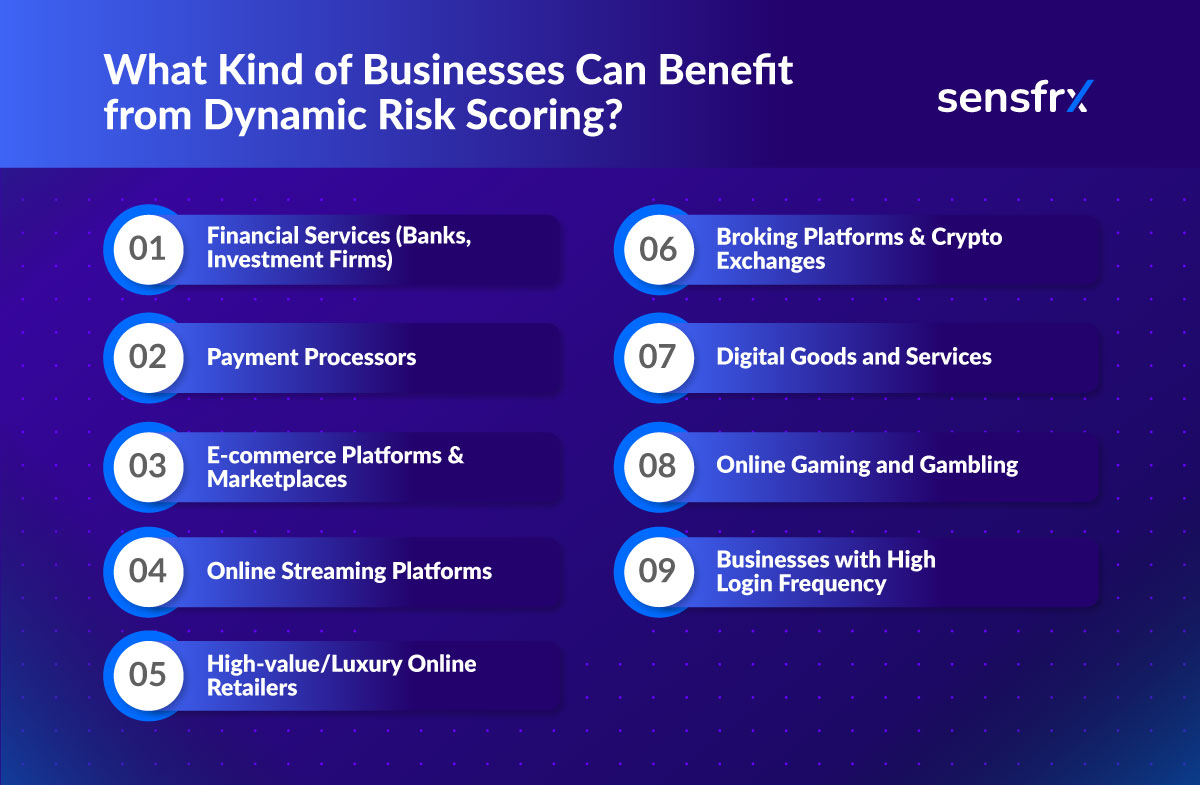 What Kind of Businesses Can Benefit from Dynamic Risk Scoring?

sensfrx

01 Financial Services (Banks, Investment Firms)

02 Payment Processors

03 E-commerce Platforms & Marketplaces

04 Online Streaming Platforms

05 High-value/Luxury Online Retailers

06 Broking Platforms & Crypto Exchanges

07 Digital Goods and Services

08 Online Gaming and Gambling

09 Businesses with High Login Frequency